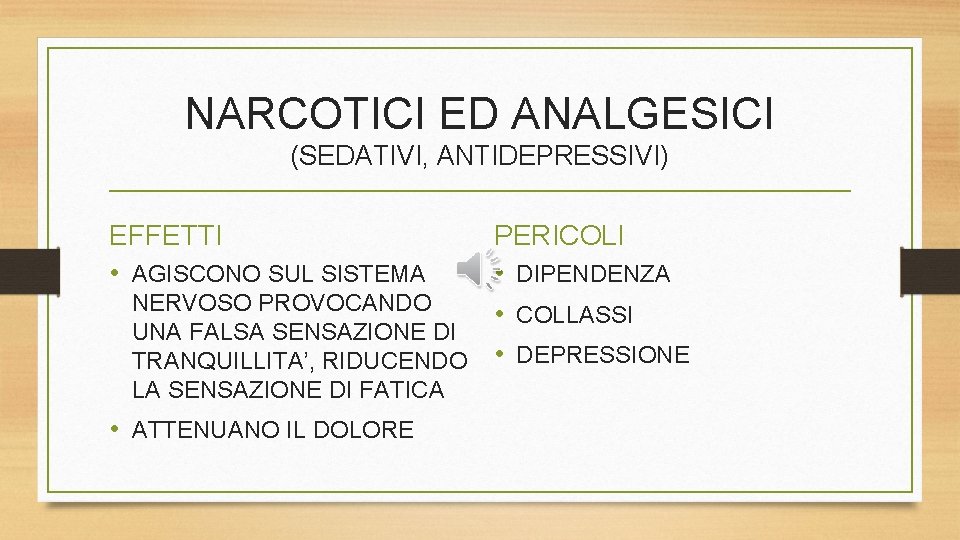 NARCOTICI ED ANALGESICI
(SEDATIVI, ANTIDEPRESSIVI)

EFFETTI

• AGISCONO SUL SISTEMA NERVOSO PROVOCANDO UNA FALSA SENSAZIONE DI TRANQUILLITA', RIDUCENDO LA SENSAZIONE DI FATICA
• ATTENUANO IL DOLORE

PERICOLI

• DIPENDENZA
• COLLASSI
• DEPRESSIONE